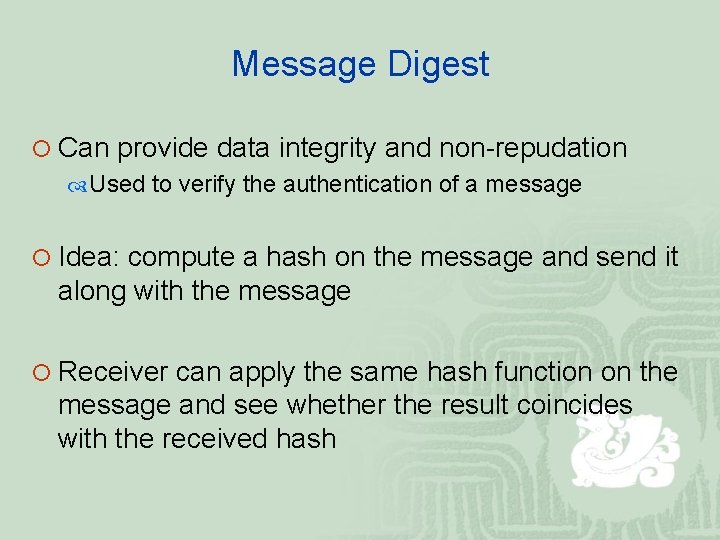 Message Digest

Can provide data integrity and non-repudation

Used to verify the authentication of a message

Idea: compute a hash on the message and send it along with the message

Receiver can apply the same hash function on the message and see whether the result coincides with the received hash